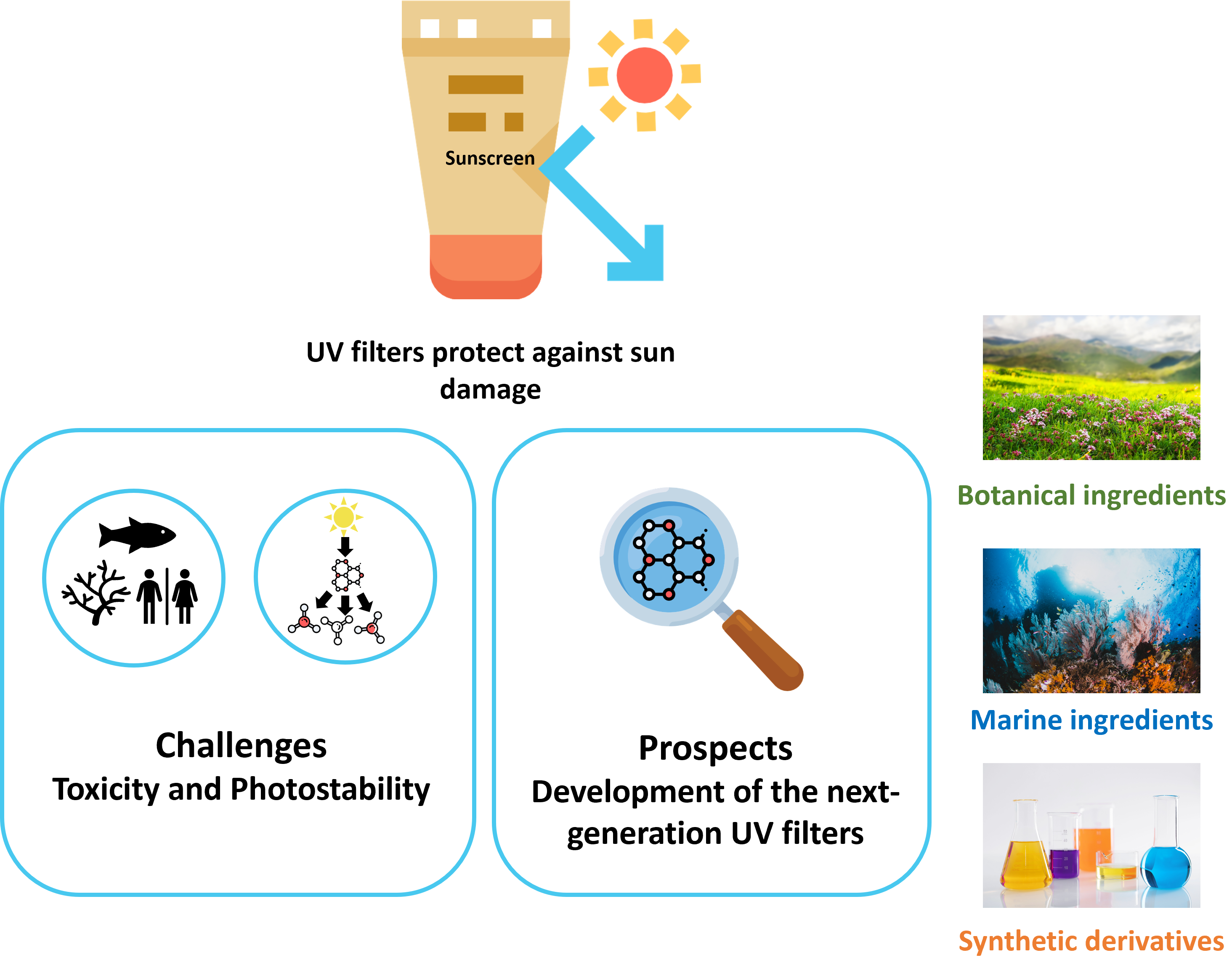 Sunscreen

UV filters protect against sun damage

Challenges
Toxicity and Photostability

Prospects
Development of the next-generation UV filters

Botanical ingredients

Marine ingredients

Synthetic derivatives